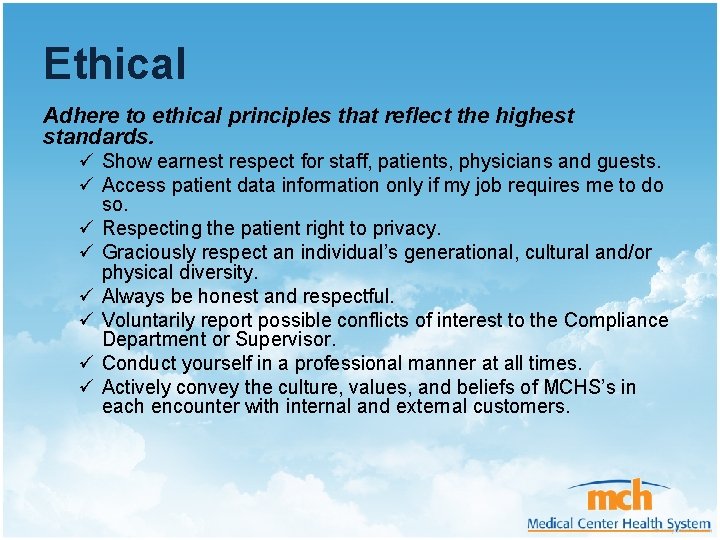 Ethical

Adhere to ethical principles that reflect the highest standards.

✓ Show earnest respect for staff, patients, physicians and guests.
✓ Access patient data information only if my job requires me to do so.
✓ Respecting the patient right to privacy.
✓ Graciously respect an individual's generational, cultural and/or physical diversity.
✓ Always be honest and respectful.
✓ Voluntarily report possible conflicts of interest to the Compliance Department or Supervisor.
✓ Conduct yourself in a professional manner at all times.
✓ Actively convey the culture, values, and beliefs of MCHS's in each encounter with internal and external customers.

mch
Medical Center Health System